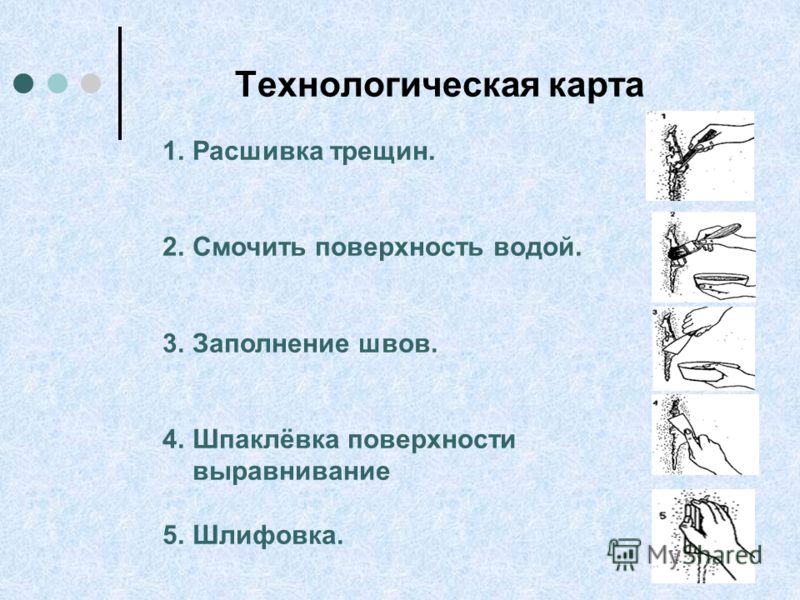 Технологическая карта

1. Расшивка трещин.

2. Смочить поверхность водой.

3. Заполнение швов.

4. Шпаклёвка поверхности выравнивание

5. Шлифовка.

1
2
3
4
5

MyShared